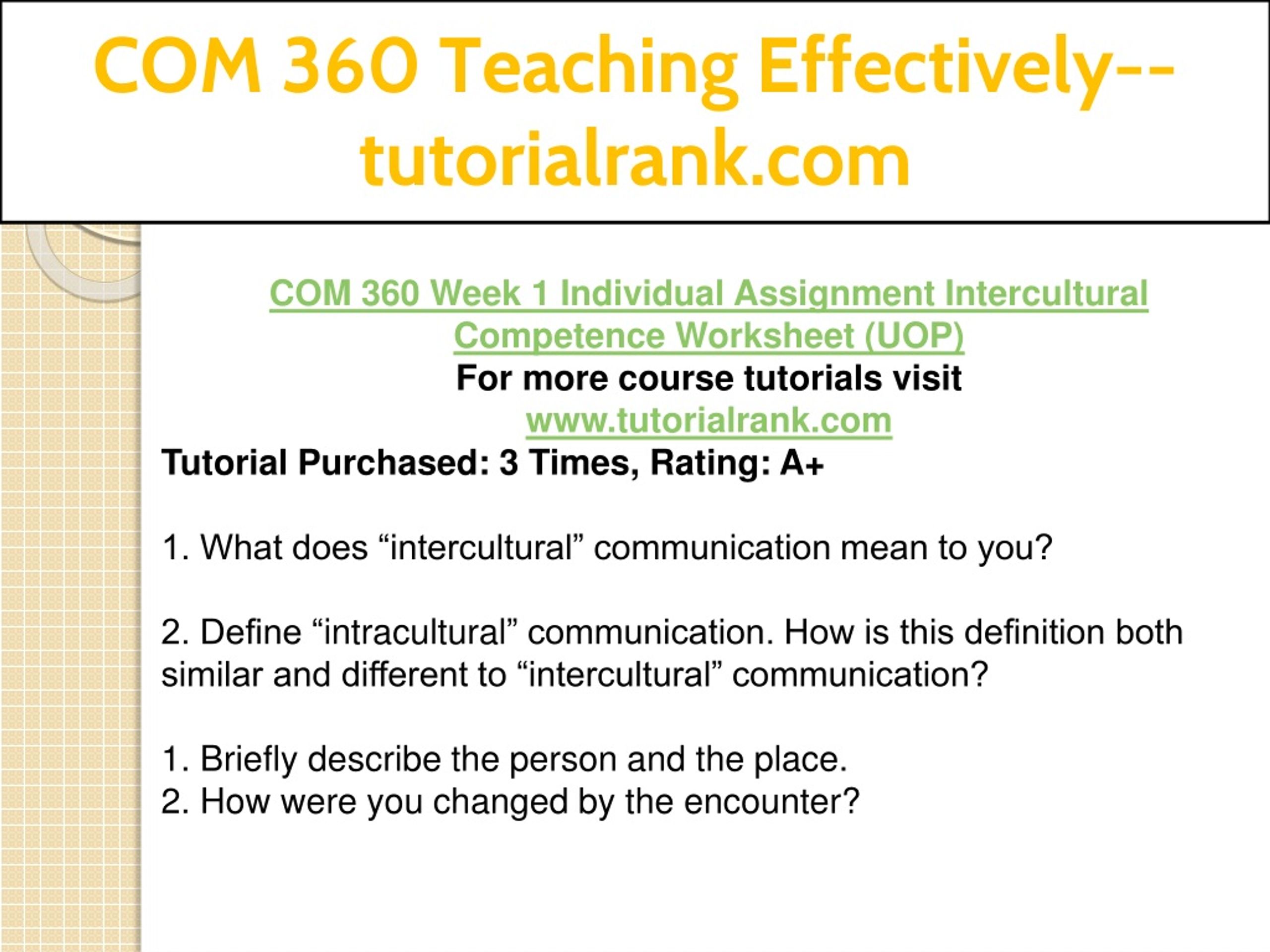 COM 360 Teaching Effectively--tutorialrank.com

COM 360 Week 1 Individual Assignment Intercultural Competence Worksheet (UOP)
For more course tutorials visit
www.tutorialrank.com
Tutorial Purchased: 3 Times, Rating: A+

1. What does “intercultural” communication mean to you?

2. Define “intracultural” communication. How is this definition both similar and different to “intercultural” communication?

1. Briefly describe the person and the place.
2. How were you changed by the encounter?